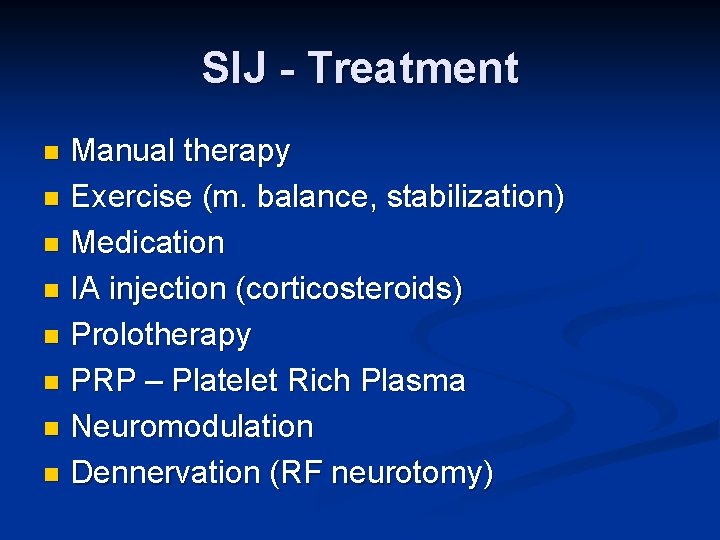 SIJ - Treatment

- Manual therapy
- Exercise (m. balance, stabilization)
- Medication
- IA injection (corticosteroids)
- Prolotherapy
- PRP – Platelet Rich Plasma
- Neuromodulation
- Dennervation (RF neurotomy)